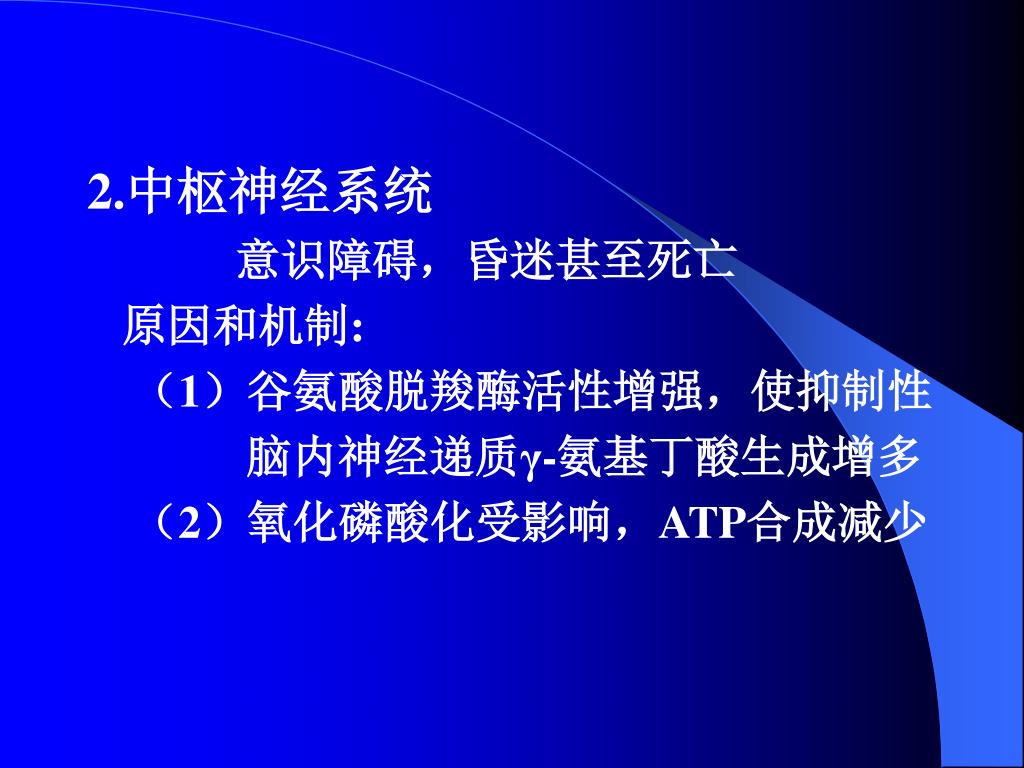 2.中枢神经系统

意识障碍，昏迷甚至死亡

原因和机制:

（1）谷氨酸脱羧酶活性增强，使抑制性脑内神经递质γ-氨基丁酸生成增多

（2）氧化磷酸化受影响，ATP合成减少